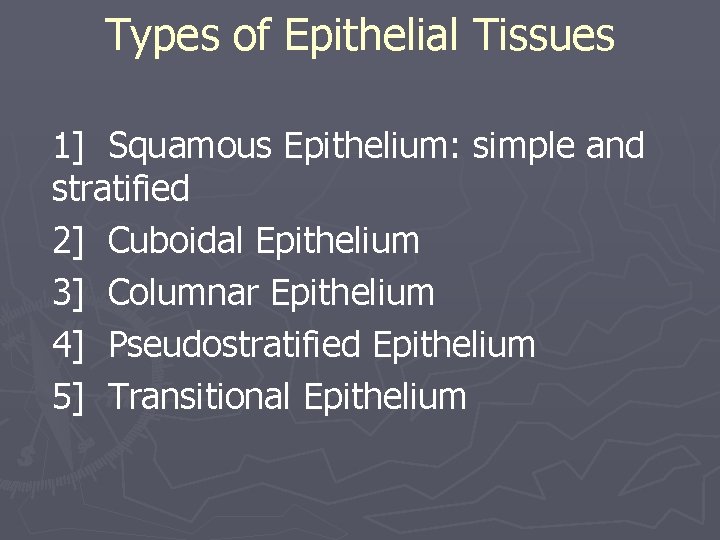 Types of Epithelial Tissues

1] Squamous Epithelium: simple and stratified
2] Cuboidal Epithelium
3] Columnar Epithelium
4] Pseudostratified Epithelium
5] Transitional Epithelium